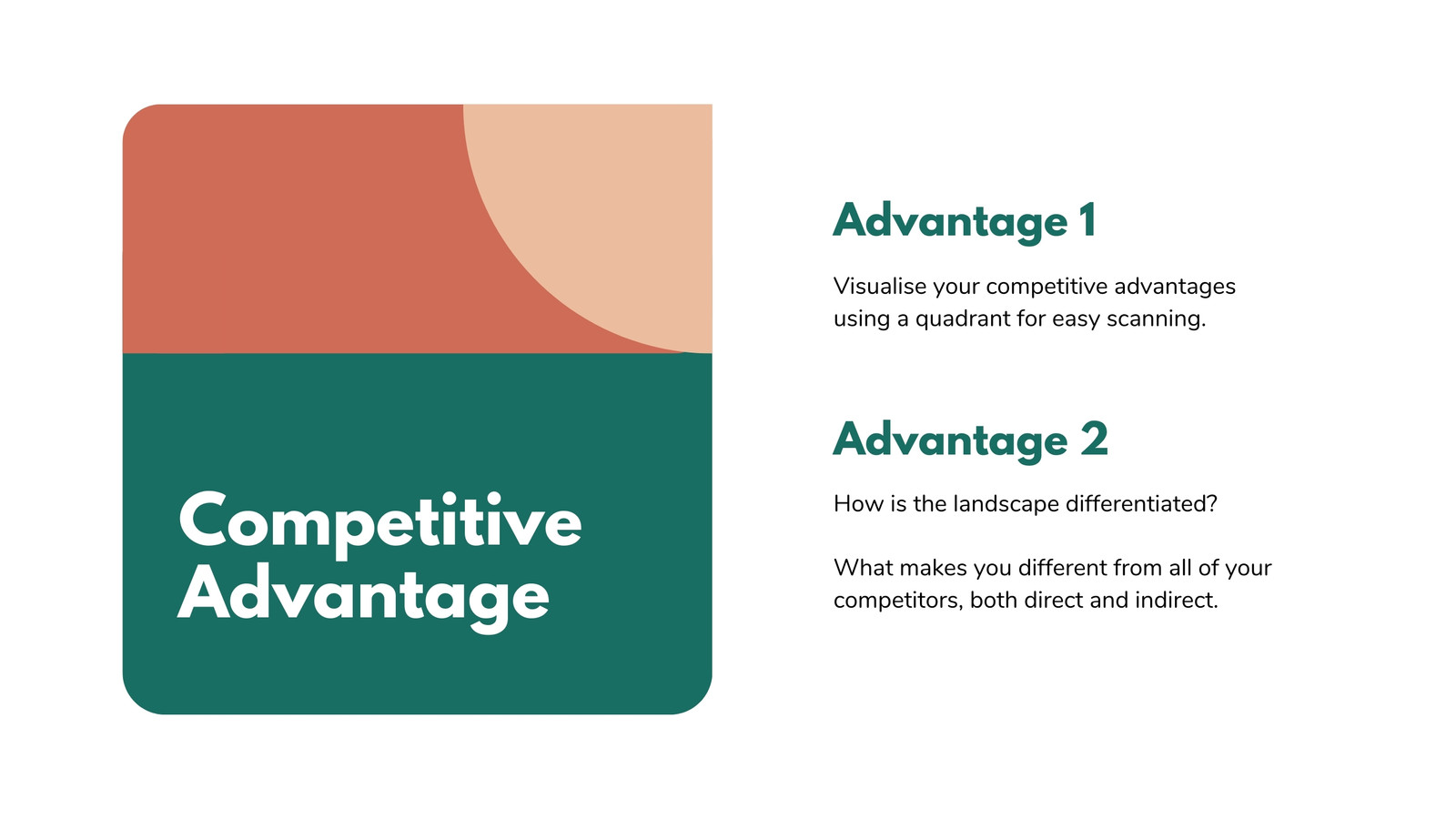 Competitive Advantage

Advantage 1

Visualise your competitive advantages using a quadrant for easy scanning.

Advantage 2

How is the landscape differentiated?

What makes you different from all of your competitors, both direct and indirect.